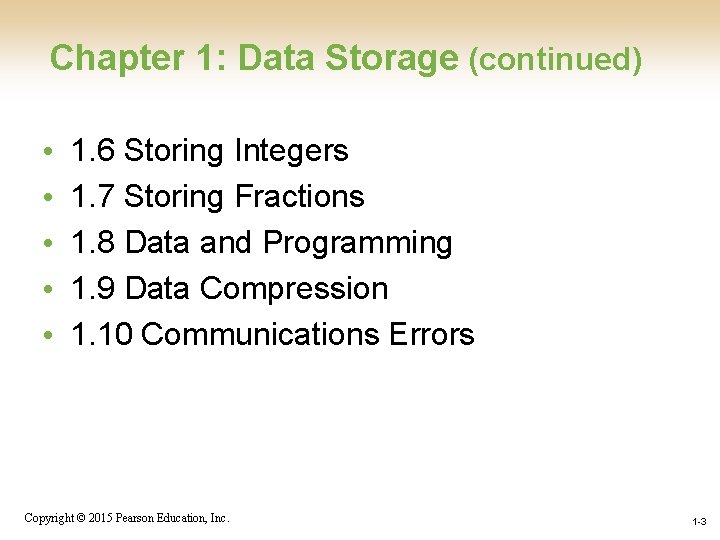 Chapter 1: Data Storage (continued)

• 1.6 Storing Integers
• 1.7 Storing Fractions
• 1.8 Data and Programming
• 1.9 Data Compression
• 1.10 Communications Errors

Copyright © 2015 Pearson Education, Inc.

1-3